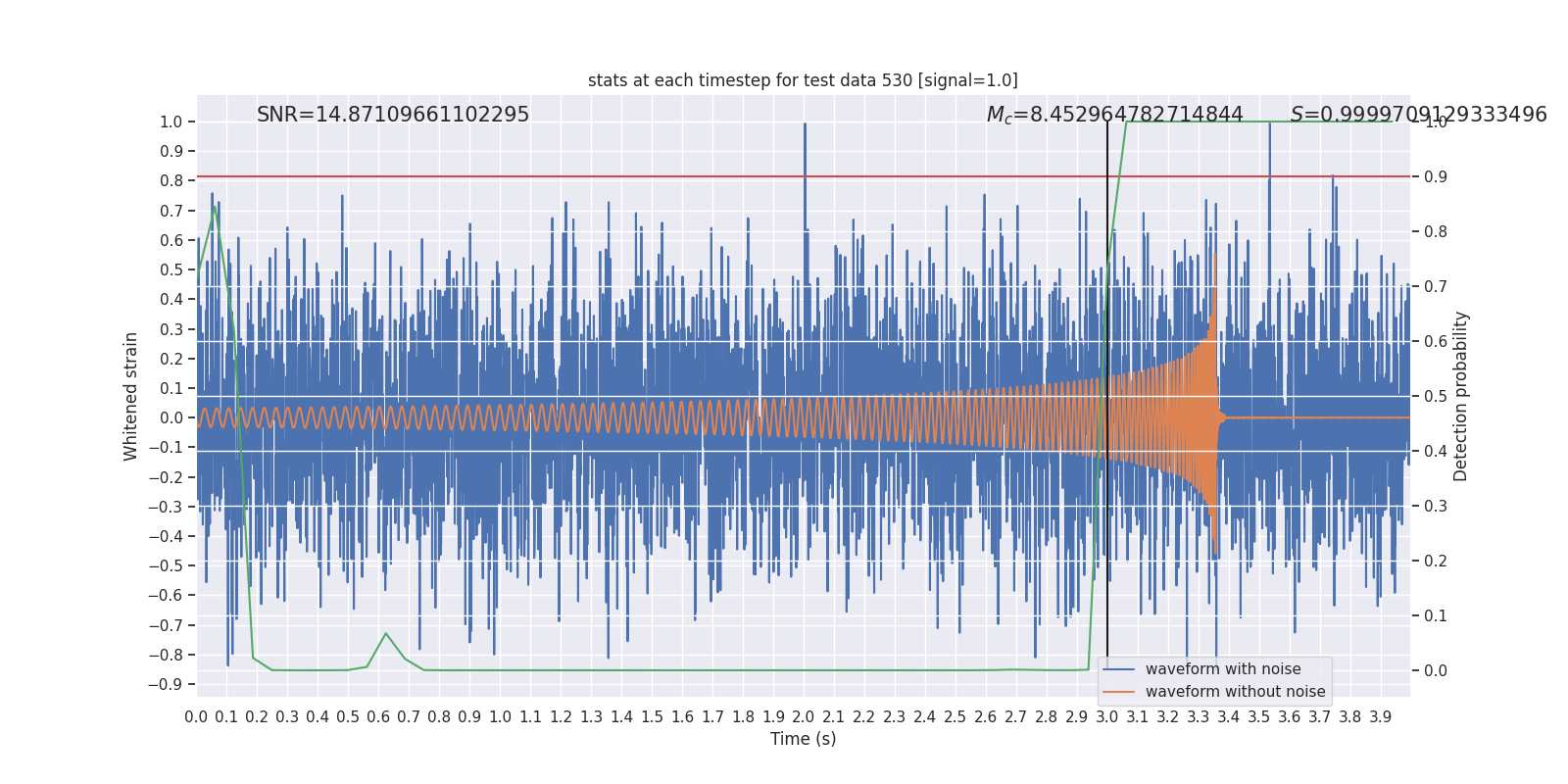 stats at each timestep for test data 530 [signal=1.0]

SNR=14.87109661102295

$M_c$=8.452964782714844

$S$=0.9999709129333496

1.0
0.9
0.8
0.7
0.6
0.5
0.4
0.3
0.2
0.1
0.0
−0.1
−0.2
−0.3
−0.4
−0.5
−0.6
−0.7
−0.8
−0.9

Whitened strain

1.0
0.9
0.8
0.7
0.6
0.5
0.4
0.3
0.2
0.1
0.0

Detection probability

waveform with noise
waveform without noise

0.0 0.1 0.2 0.3 0.4 0.5 0.6 0.7 0.8 0.9 1.0 1.1 1.2 1.3 1.4 1.5 1.6 1.7 1.8 1.9 2.0 2.1 2.2 2.3 2.4 2.5 2.6 2.7 2.8 2.9 3.0 3.1 3.2 3.3 3.4 3.5 3.6 3.7 3.8 3.9

Time (s)